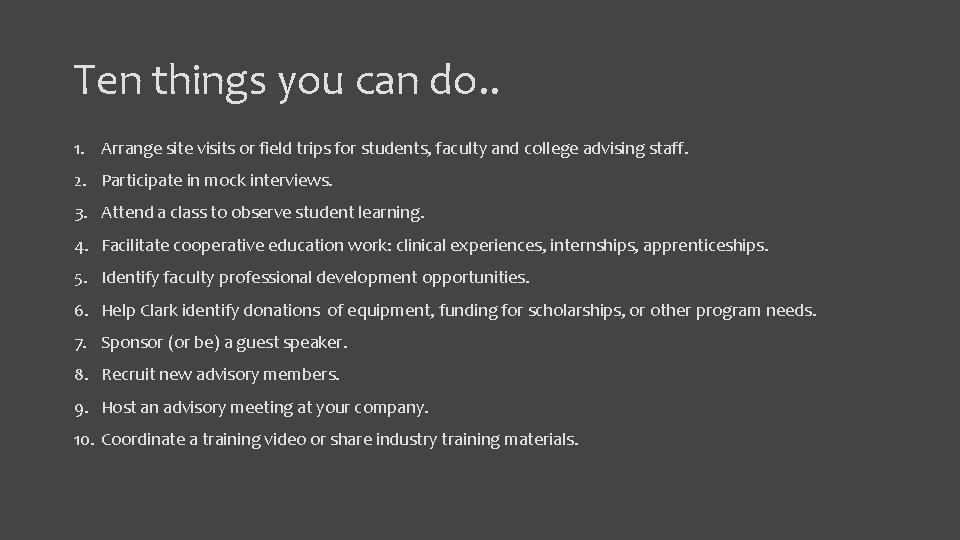 Ten things you can do..

1. Arrange site visits or field trips for students, faculty and college advising staff.
2. Participate in mock interviews.
3. Attend a class to observe student learning.
4. Facilitate cooperative education work: clinical experiences, internships, apprenticeships.
5. Identify faculty professional development opportunities.
6. Help Clark identify donations of equipment, funding for scholarships, or other program needs.
7. Sponsor (or be) a guest speaker.
8. Recruit new advisory members.
9. Host an advisory meeting at your company.
10. Coordinate a training video or share industry training materials.